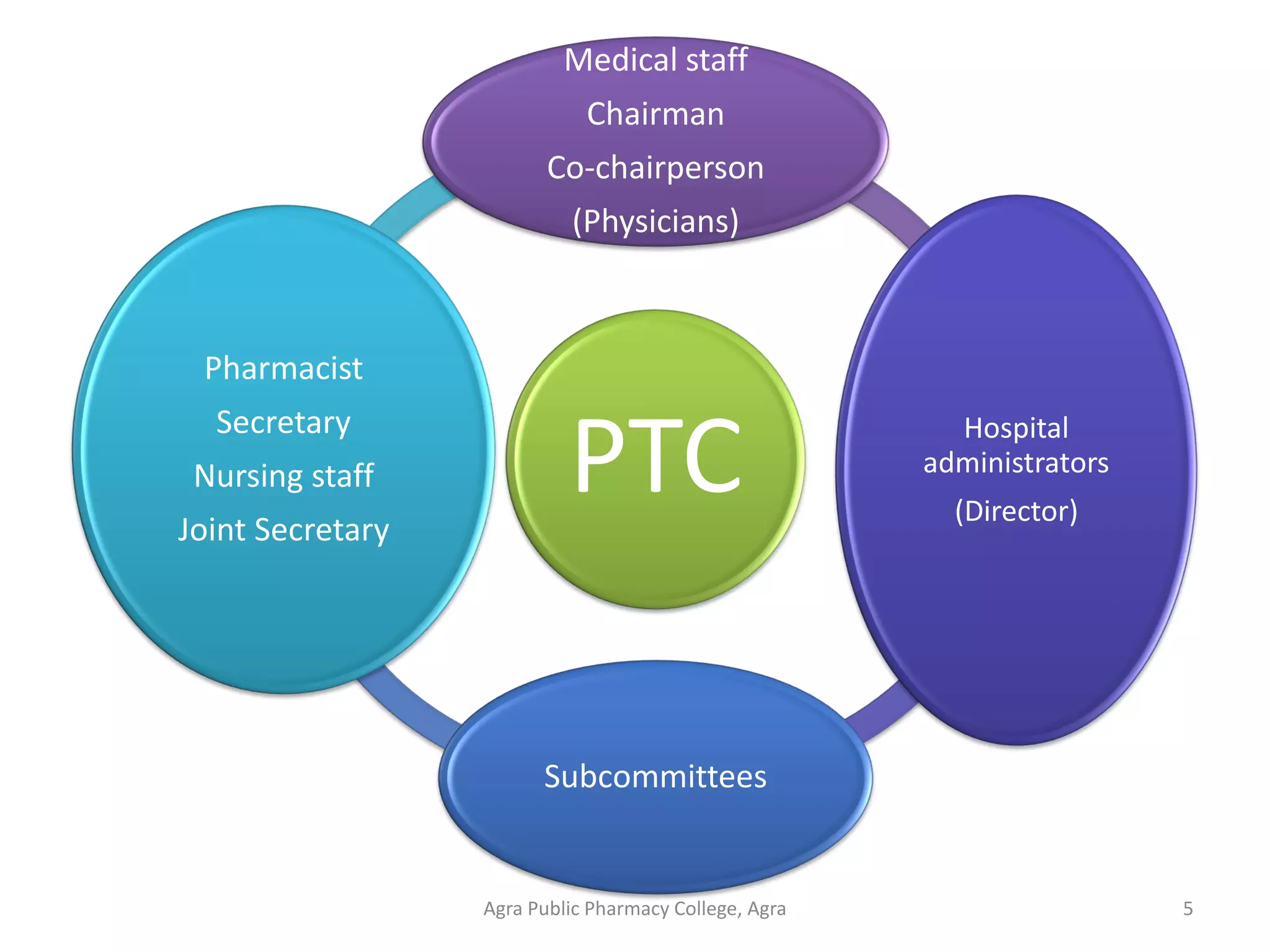 Medical staff
Chairman
Co-chairperson
(Physicians)

Pharmacist
Secretary
Nursing staff
Joint Secretary

PTC

Hospital administrators
(Director)

Subcommittees

Agra Public Pharmacy College, Agra

5